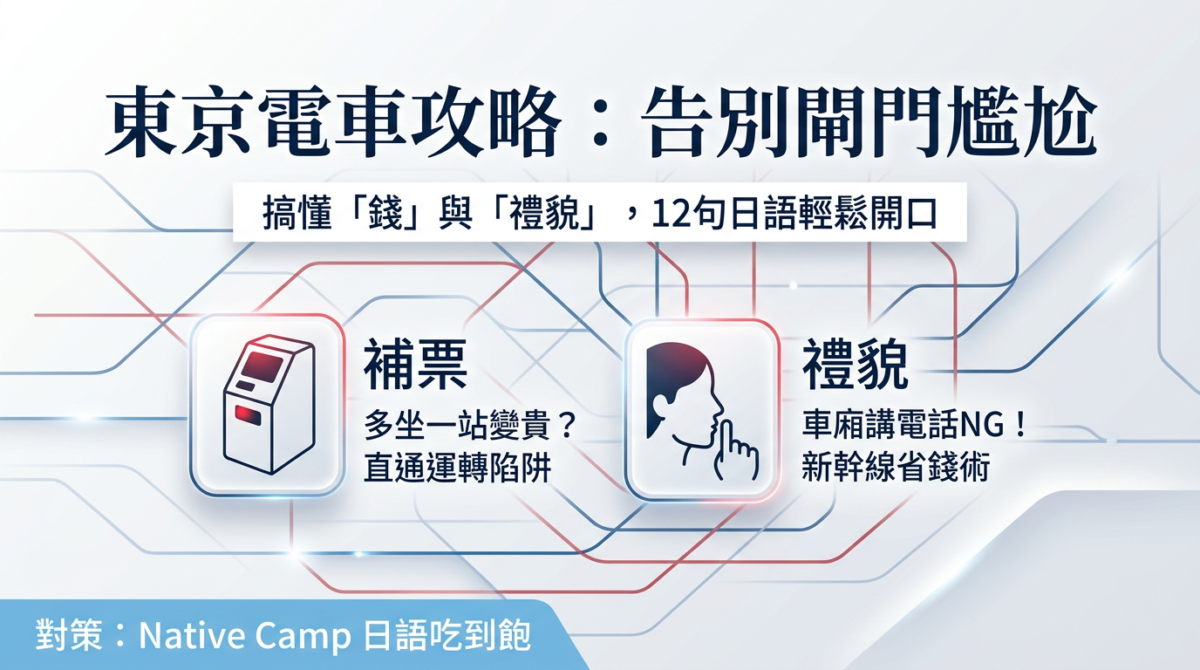 東京電車攻略：告別閘門尷尬

搞懂「錢」與「禮貌」，12句日語輕鬆開口

補票
多坐一站變貴？
直通運轉陷阱

禮貌
車廂講電話NG！
新幹線省錢術

對策：Native Camp 日語吃到飽